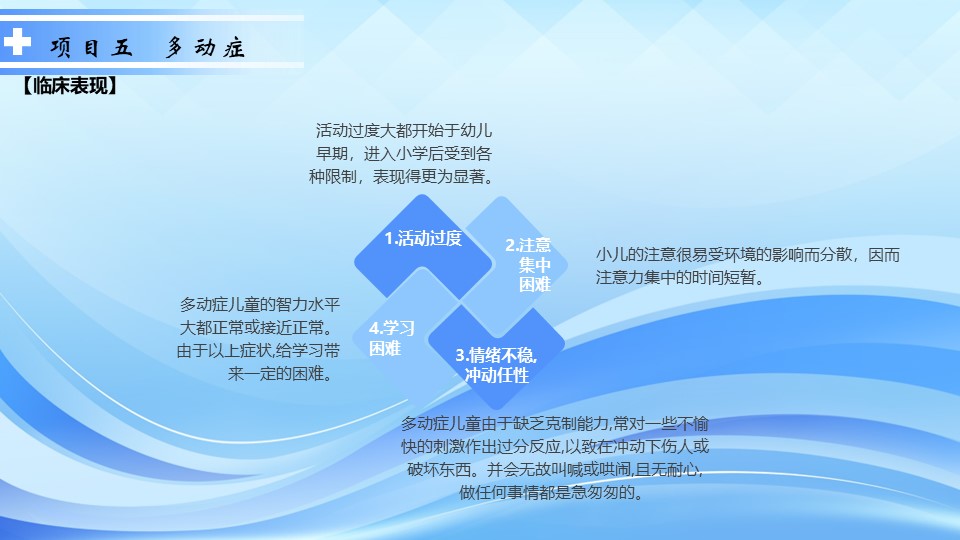 项目五　多动症

【临床表现】

活动过度大都开始于幼儿早期，进入小学后受到各种限制，表现得更为显著。

1.活动过度

2.注意集中困难

小儿的注意很易受环境的影响而分散，因而注意力集中的时间短暂。

多动症儿童的智力水平大都正常或接近正常。由于以上症状,给学习带来一定的困难。

4.学习困难

3.情绪不稳,冲动任性

多动症儿童由于缺乏克制能力,常对一些不愉快的刺激作出过分反应,以致在冲动下伤人或破坏东西。并会无故叫喊或哄闹,且无耐心,做任何事情都是急匆匆的。